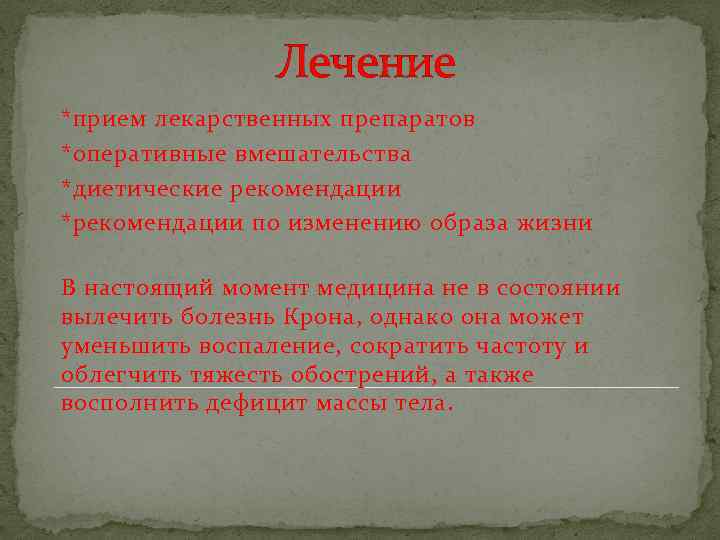 Лечение

*прием лекарственных препаратов
*оперативные вмешательства
*диетические рекомендации
*рекомендации по изменению образа жизни

В настоящий момент медицина не в состоянии вылечить болезнь Крона, однако она может уменьшить воспаление, сократить частоту и облегчить тяжесть обострений, а также восполнить дефицит массы тела.